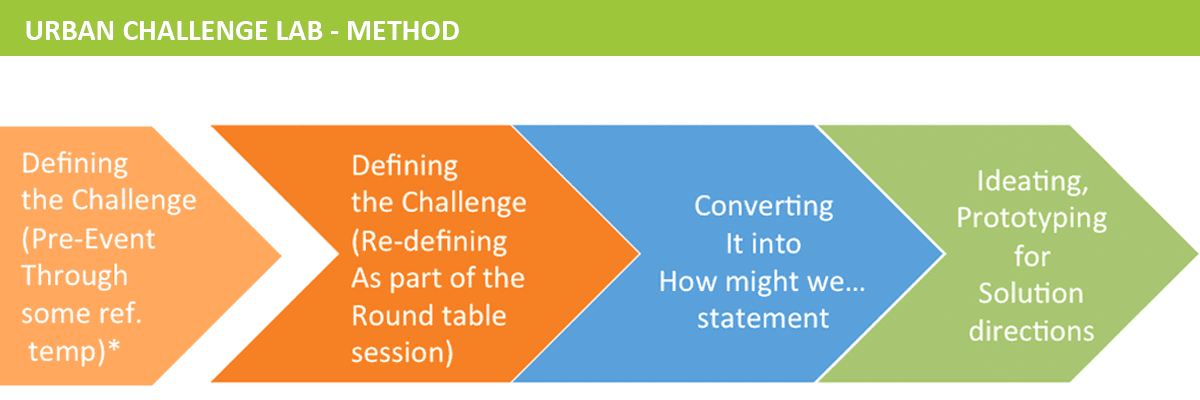 URBAN CHALLENGE LAB - METHOD

Defining the Challenge (Pre-Event Through some ref. temp)*

Defining the Challenge (Re-defining As part of the Round table session)

Converting It into How might we… statement

Ideating, Prototyping for Solution directions